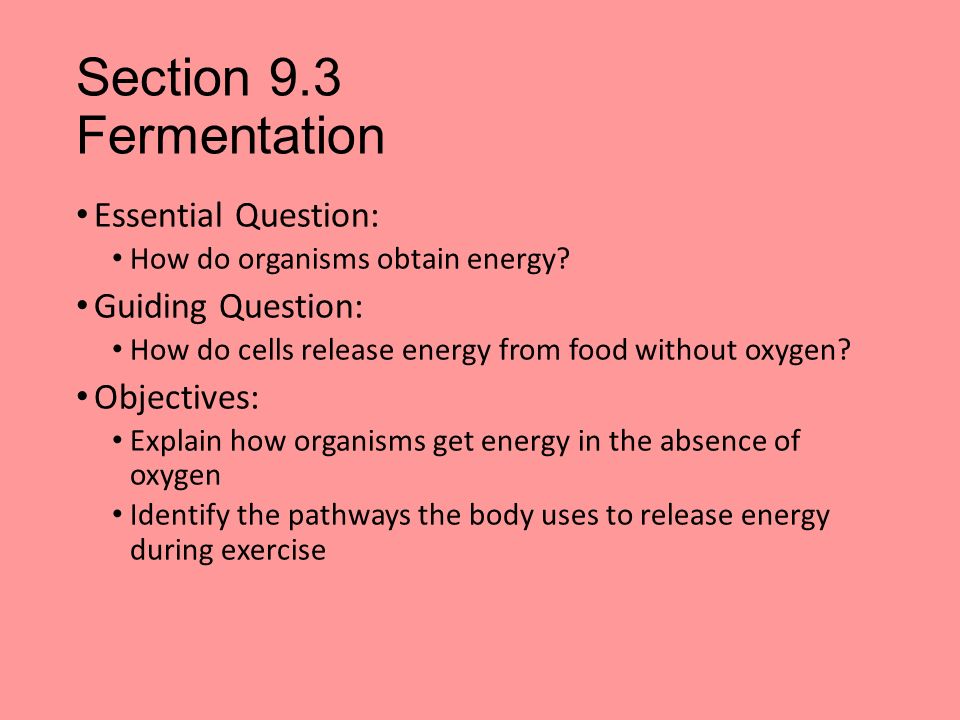 Section 9.3
Fermentation

• Essential Question:
  • How do organisms obtain energy?
• Guiding Question:
  • How do cells release energy from food without oxygen?
• Objectives:
  • Explain how organisms get energy in the absence of oxygen
  • Identify the pathways the body uses to release energy during exercise